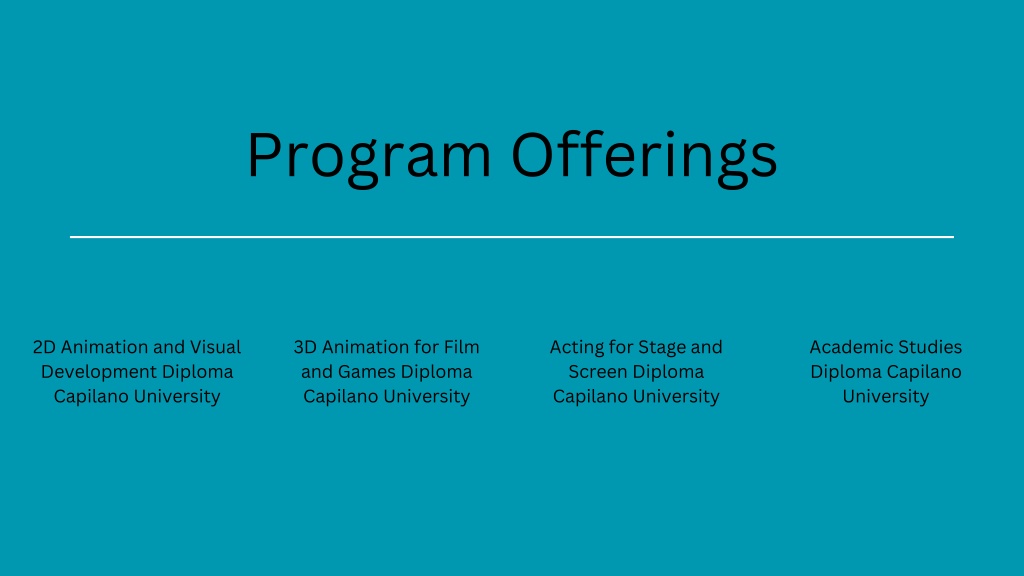 Program Offerings

2D Animation and Visual Development Diploma Capilano University

3D Animation for Film and Games Diploma Capilano University

Acting for Stage and Screen Diploma Capilano University

Academic Studies Diploma Capilano University